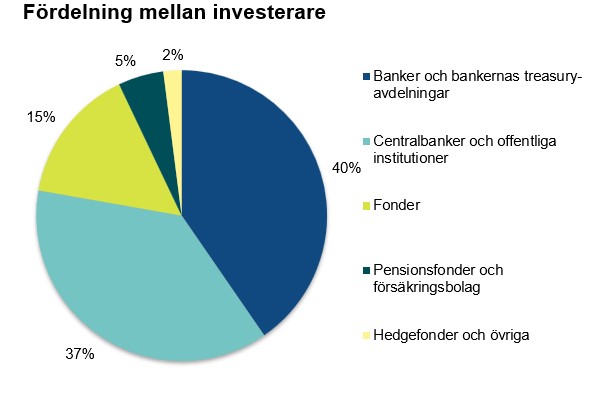 Fördelning mellan investerare

5%
2%
15%
40%
37%

Banker och bankernas treasury-avdelningar
Centralbanker och offentliga institutioner
Fonder
Pensionsfonder och försäkringsbolag
Hedgefonder och övriga